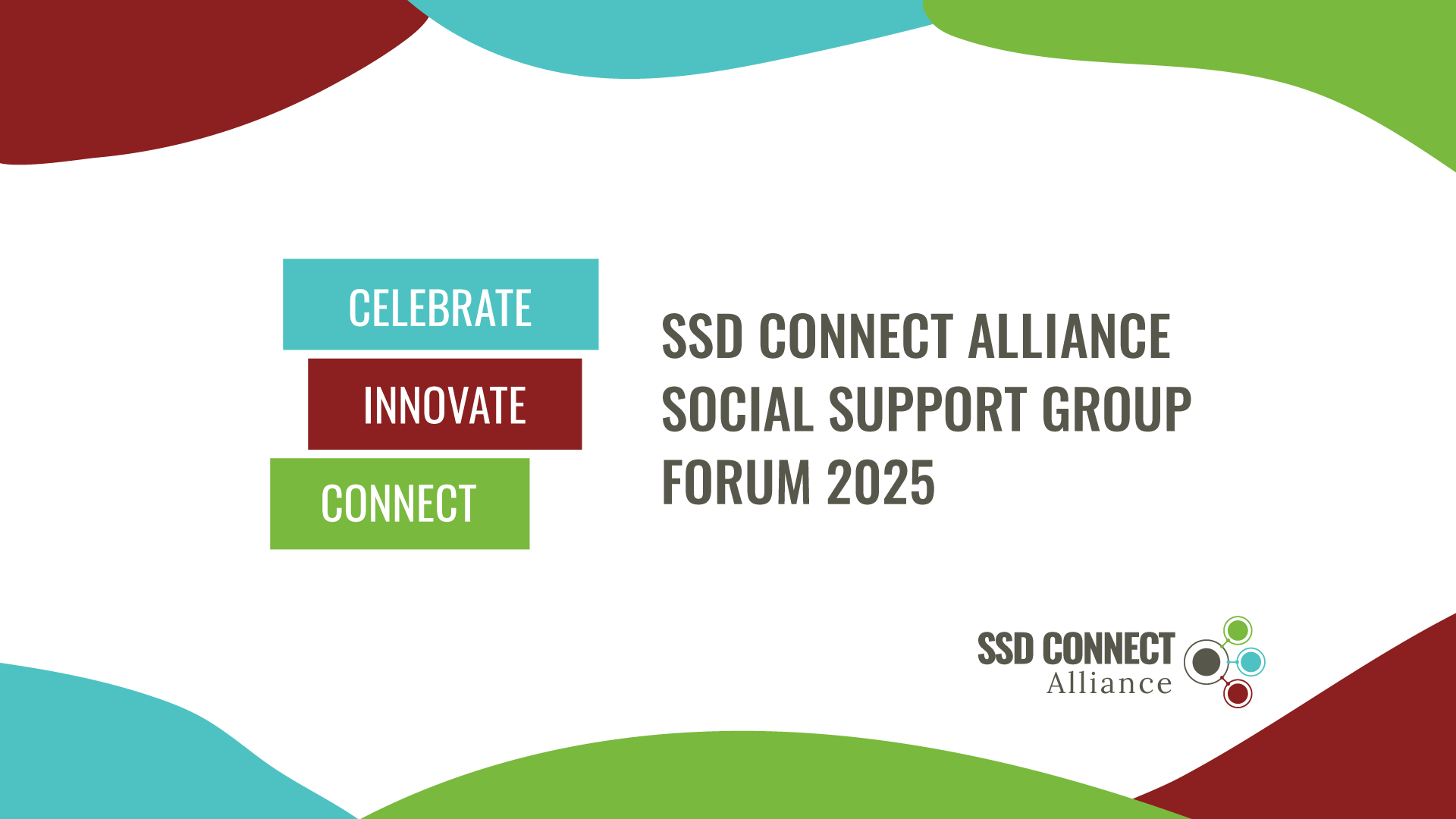 CELEBRATE

INNOVATE

CONNECT

SSD CONNECT ALLIANCE SOCIAL SUPPORT GROUP FORUM 2025

SSD CONNECT Alliance